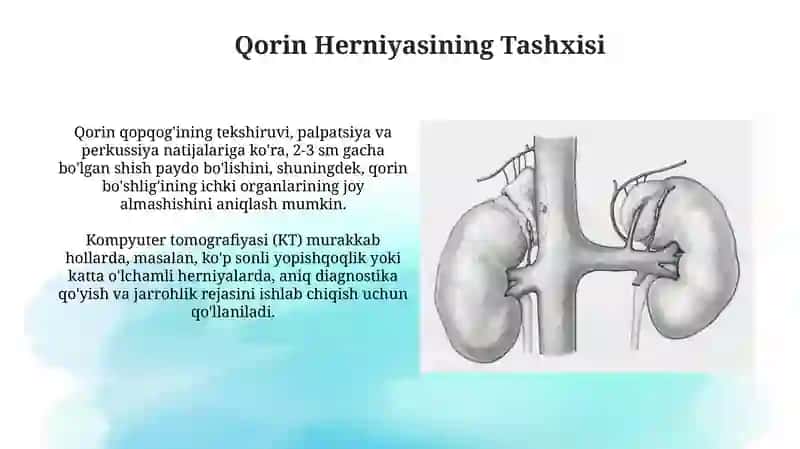 Qorin Herniyasining Tashxisi

Qorin qopqog'ining tekshiruvi, palpatsiya va perkussiya natijalariga ko'ra, 2-3 sm gacha bo'lgan shish paydo bo'lishini, shuningdek, qorin bo'shlig'ining ichki organlarining joy almashishini aniqlash mumkin.

Kompyuter tomografiyasi (KT) murakkab hollarda, masalan, ko'p sonli yopishqoqlik yoki katta o'lchamli herniyalarda, aniq diagnostika qo'yish va jarrohlik rejasini ishlab chiqish uchun qo'llaniladi.